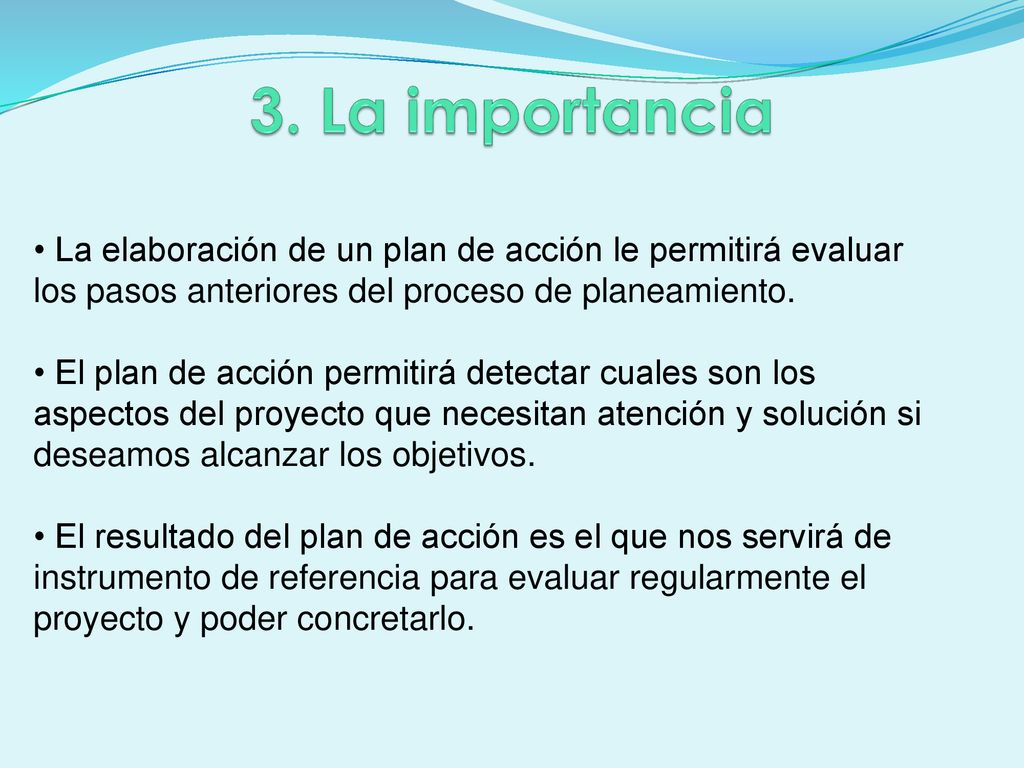 3. La importancia

• La elaboración de un plan de acción le permitirá evaluar los pasos anteriores del proceso de planeamiento.

• El plan de acción permitirá detectar cuales son los aspectos del proyecto que necesitan atención y solución si deseamos alcanzar los objetivos.

• El resultado del plan de acción es el que nos servirá de instrumento de referencia para evaluar regularmente el proyecto y poder concretarlo.